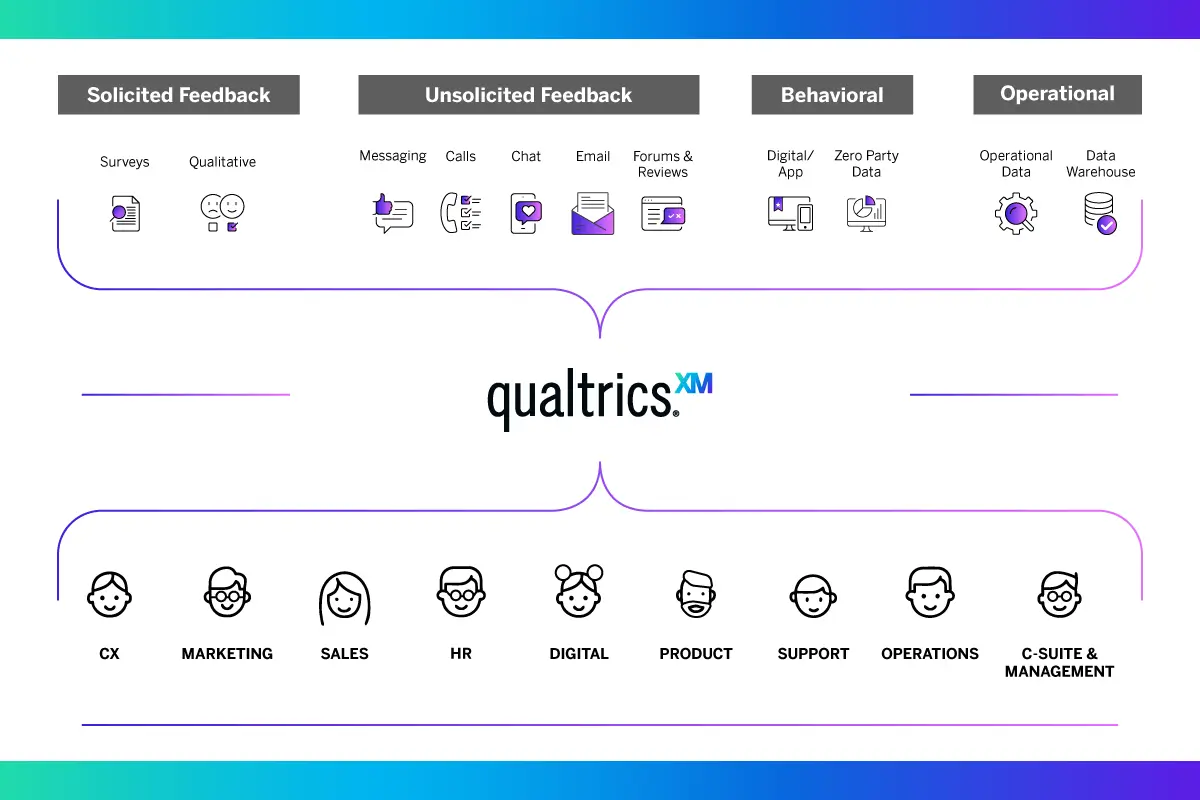 Solicited Feedback

Surveys

Qualitative

Unsolicited Feedback

Messaging

Calls

Chat

Email

Forums & Reviews

Behavioral

Digital/ App

Zero Party Data

Operational

Operational Data

Data Warehouse

qualtrics XM

CX

MARKETING

SALES

HR

DIGITAL

PRODUCT

SUPPORT

OPERATIONS

C-SUITE & MANAGEMENT